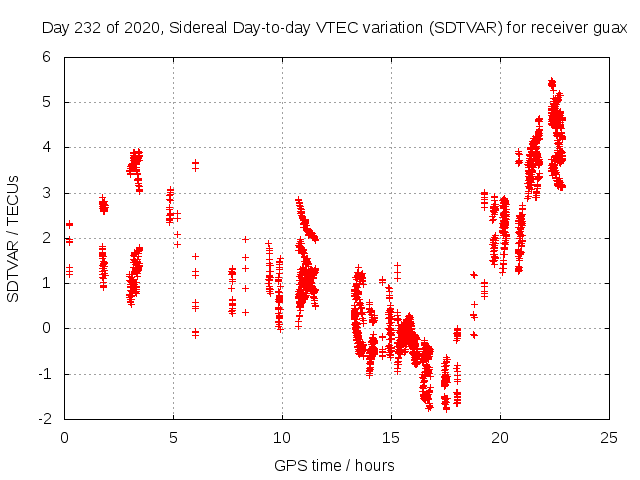 Day 232 of 2020, Sidereal Day-to-day VTEC variation (SDTVAR) for receiver guax

SDTVAR / TECUs

6
5
4
3
2
1
0
-1
-2

0
5
10
15
20
25

GPS time / hours